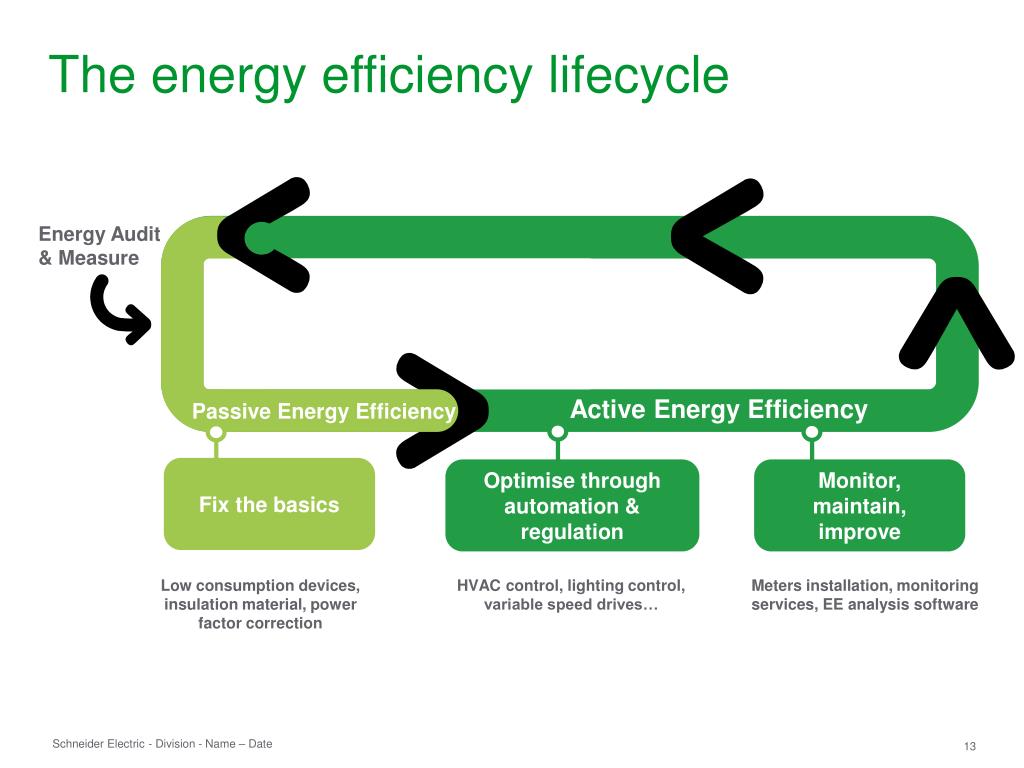 The energy efficiency lifecycle

Energy Audit & Measure

Passive Energy Efficiency

Active Energy Efficiency

Fix the basics

Optimise through automation & regulation

Monitor, maintain, improve

Low consumption devices, insulation material, power factor correction

HVAC control, lighting control, variable speed drives…

Meters installation, monitoring services, EE analysis software

Schneider Electric - Division - Name – Date

13